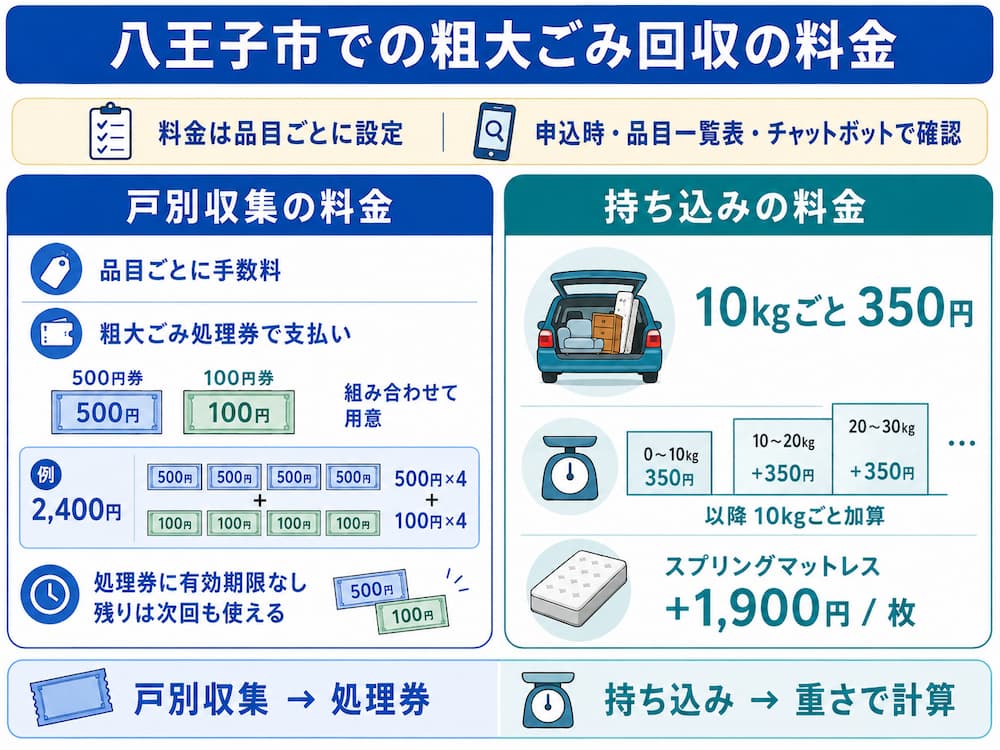 八王子市での粗大ごみ回収の料金

料金は品目ごとに設定

申込時・品目一覧表・チャットボットで確認

戸別収集の料金

品目ごとに手数料

粗大ごみ処理券で支払い

500円券
500円

100円券
100円

組み合わせて用意

例
2,400円

500円 500円 500円 500円
+
100円 100円 100円 100円

500円×4
+
100円×4

処理券に有効期限なし
残りは次回も使える

500円
100円

持ち込みの料金

10kgごと 350円

0～10kg
350円

10～20kg
+350円

20～30kg
+350円

…

以降 10kgごと加算

スプリングマットレス
+1,900円 / 枚

戸別収集 → 処理券

持ち込み → 重さで計算